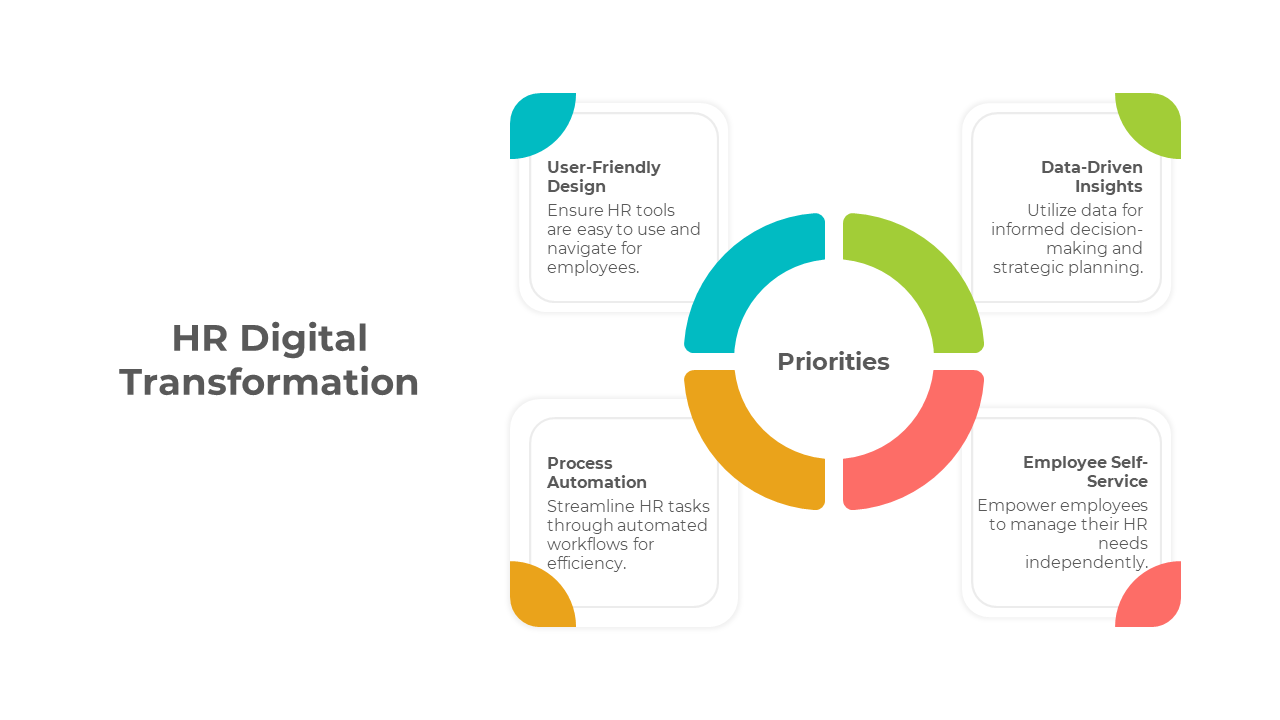 HR Digital Transformation

User-Friendly Design
Ensure HR tools are easy to use and navigate for employees.

Data-Driven Insights
Utilize data for informed decision-making and strategic planning.

Priorities

Process Automation
Streamline HR tasks through automated workflows for efficiency.

Employee Self-Service
Empower employees to manage their HR needs independently.